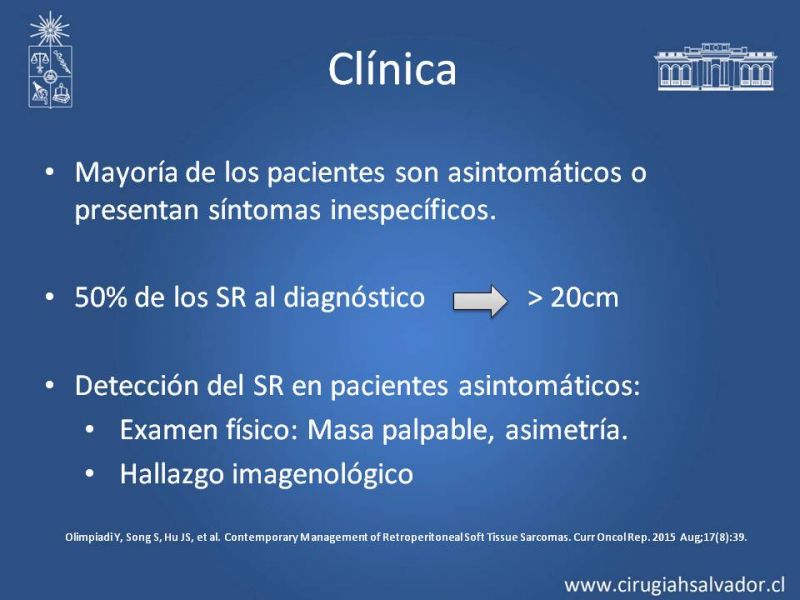 Clínica

• Mayoría de los pacientes son asintomáticos o presentan síntomas inespecíficos.

• 50% de los SR al diagnóstico > 20cm

• Detección del SR en pacientes asintomáticos:
  • Examen físico: Masa palpable, asimetría.
  • Hallazgo imagenológico

Olimpiadi Y, Song S, Hu JS, et al. Contemporary Management of Retroperitoneal Soft Tissue Sarcomas. Curr Oncol Rep. 2015 Aug;17(8):39.

www.cirugiahsalvador.cl